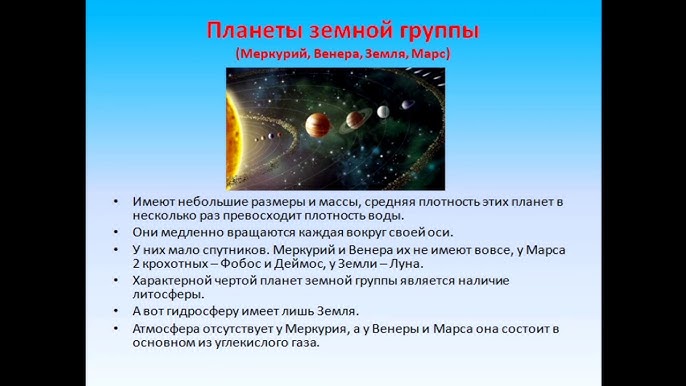 Планеты земной группы
(Меркурий, Венера, Земля, Марс)

• Имеют небольшие размеры и массы, средняя плотность этих планет в несколько раз превосходит плотность воды.
• Они медленно вращаются каждая вокруг своей оси.
• У них мало спутников. Меркурий и Венера их не имеют вовсе, у Марса 2 крохотных – Фобос и Деймос, у Земли – Луна.
• Характерной чертой планет земной группы является наличие литосферы.
• А вот гидросферу имеет лишь Земля.
• Атмосфера отсутствует у Меркурия, а у Венеры и Марса она состоит в основном из углекислого газа.